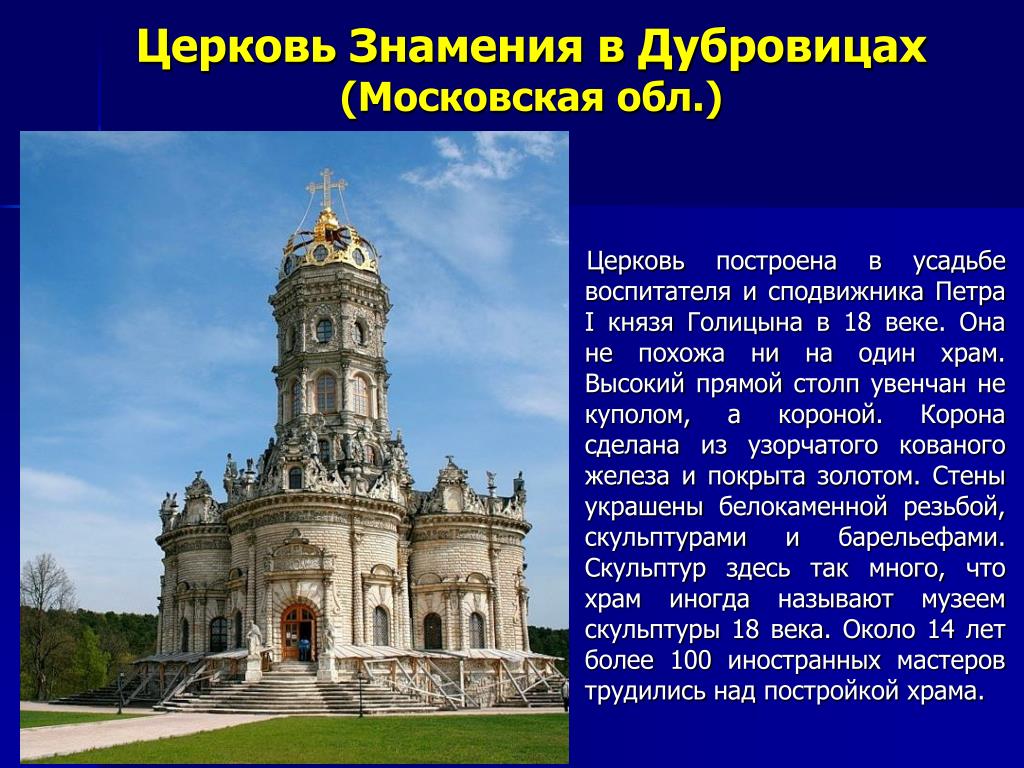 Церковь Знамения в Дубровицах
(Московская обл.)

Церковь построена в усадьбе воспитателя и сподвижника Петра I князя Голицына в 18 веке. Она не похожа ни на один храм. Высокий прямой столп увенчан не куполом, а короной. Корона сделана из узорчатого кованого железа и покрыта золотом. Стены украшены белокаменной резьбой, скульптурами и барельефами. Скульптур здесь так много, что храм иногда называют музеем скульптуры 18 века. Около 14 лет более 100 иностранных мастеров трудились над постройкой храма.